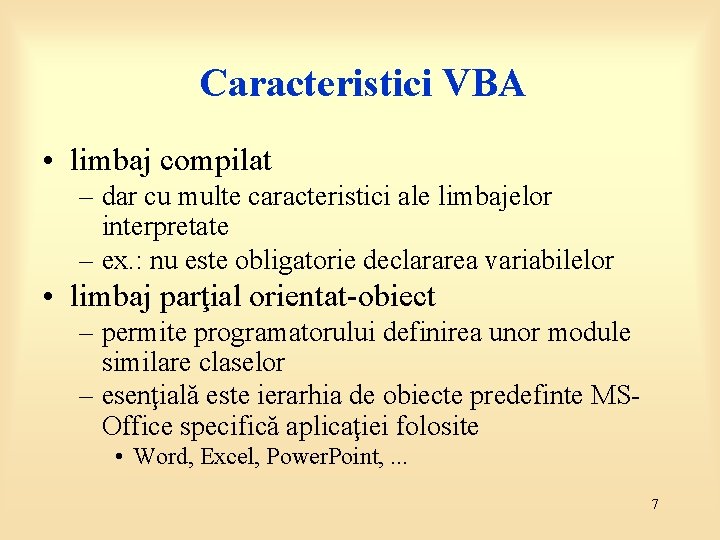 Caracteristici VBA

• limbaj compilat
– dar cu multe caracteristici ale limbajelor interpretate
– ex.: nu este obligatorie declararea variabilelor

• limbaj parţial orientat-obiect
– permite programatorului definirea unor module similare claselor
– esenţială este ierarhia de obiecte predefinte MS-Office specifică aplicaţiei folosite
• Word, Excel, PowerPoint, ...

7